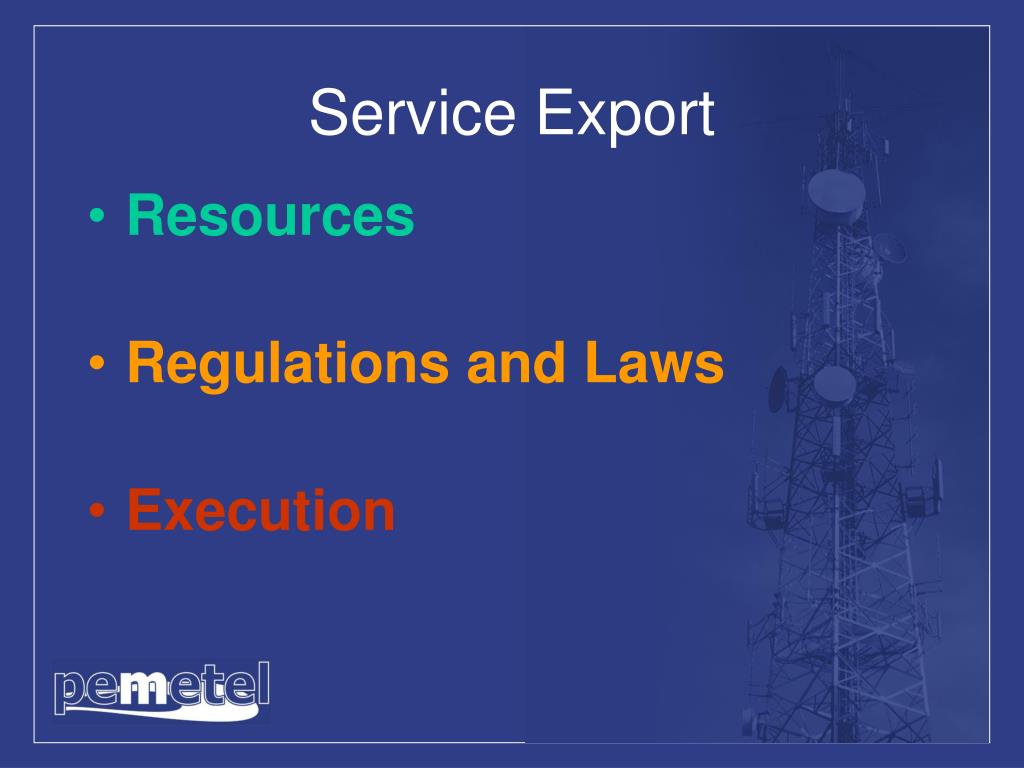 Service Export

• Resources

• Regulations and Laws

• Execution

pemetel